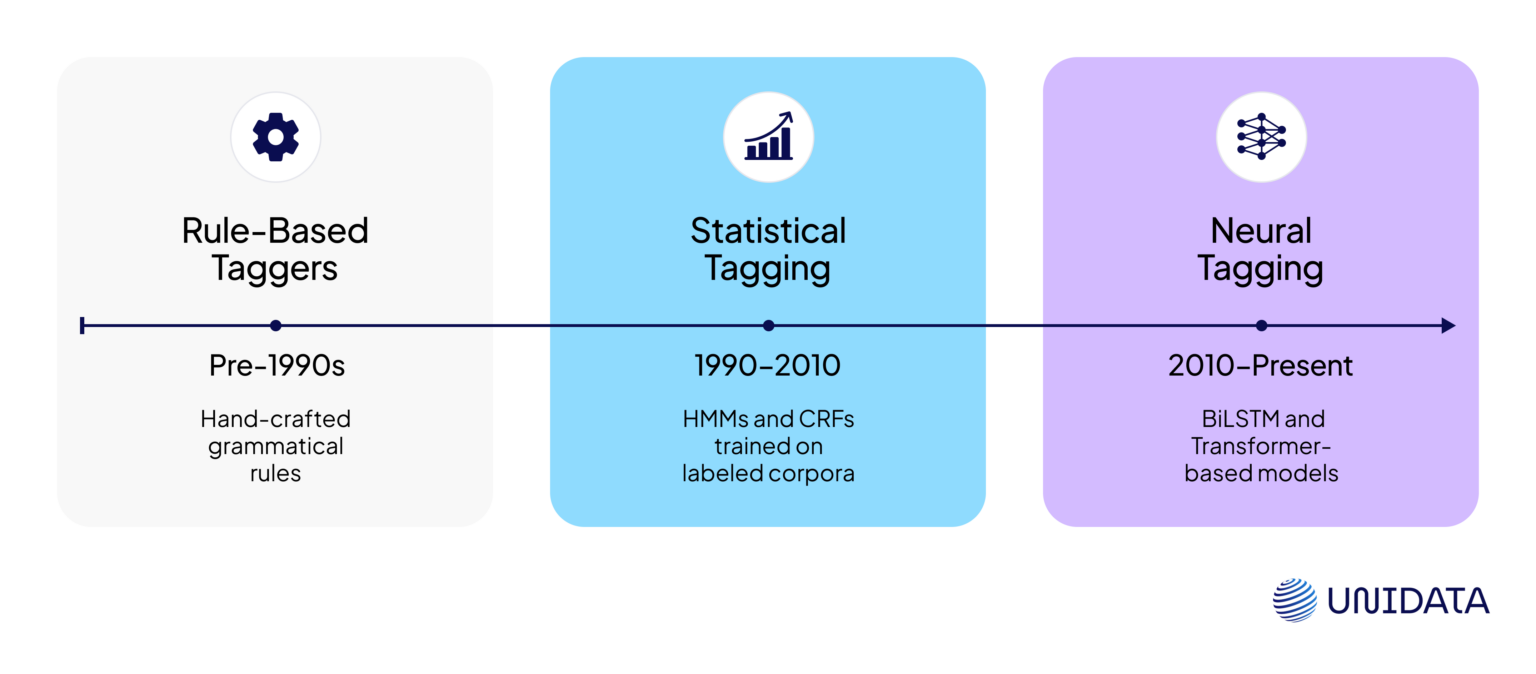 Rule-Based Taggers

Pre-1990s

Hand-crafted grammatical rules

Statistical Tagging

1990–2010

HMMs and CRFs trained on labeled corpora

Neural Tagging

2010–Present

BiLSTM and Transformer-based models

UNIDATA